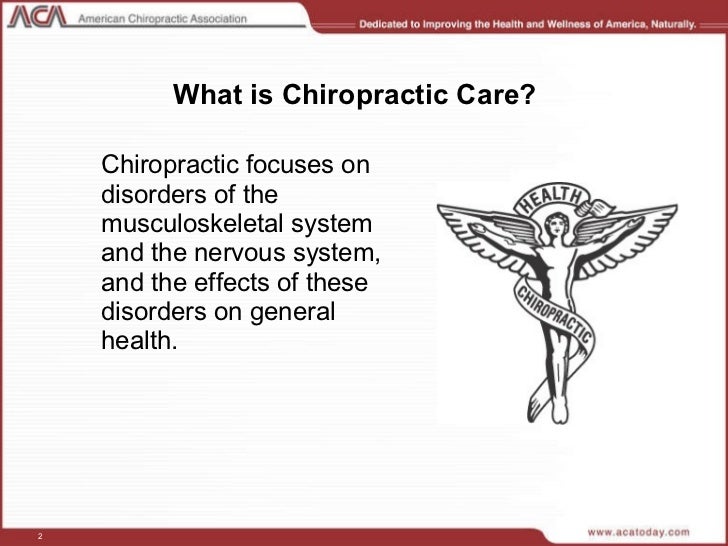 ACA American Chiropractic Association

Dedicated to Improving the Health and Wellness of America, Naturally.

What is Chiropractic Care?

Chiropractic focuses on disorders of the musculoskeletal system and the nervous system, and the effects of these disorders on general health.

HEALTH

CHIROPRACTIC

2

www.acatoday.com